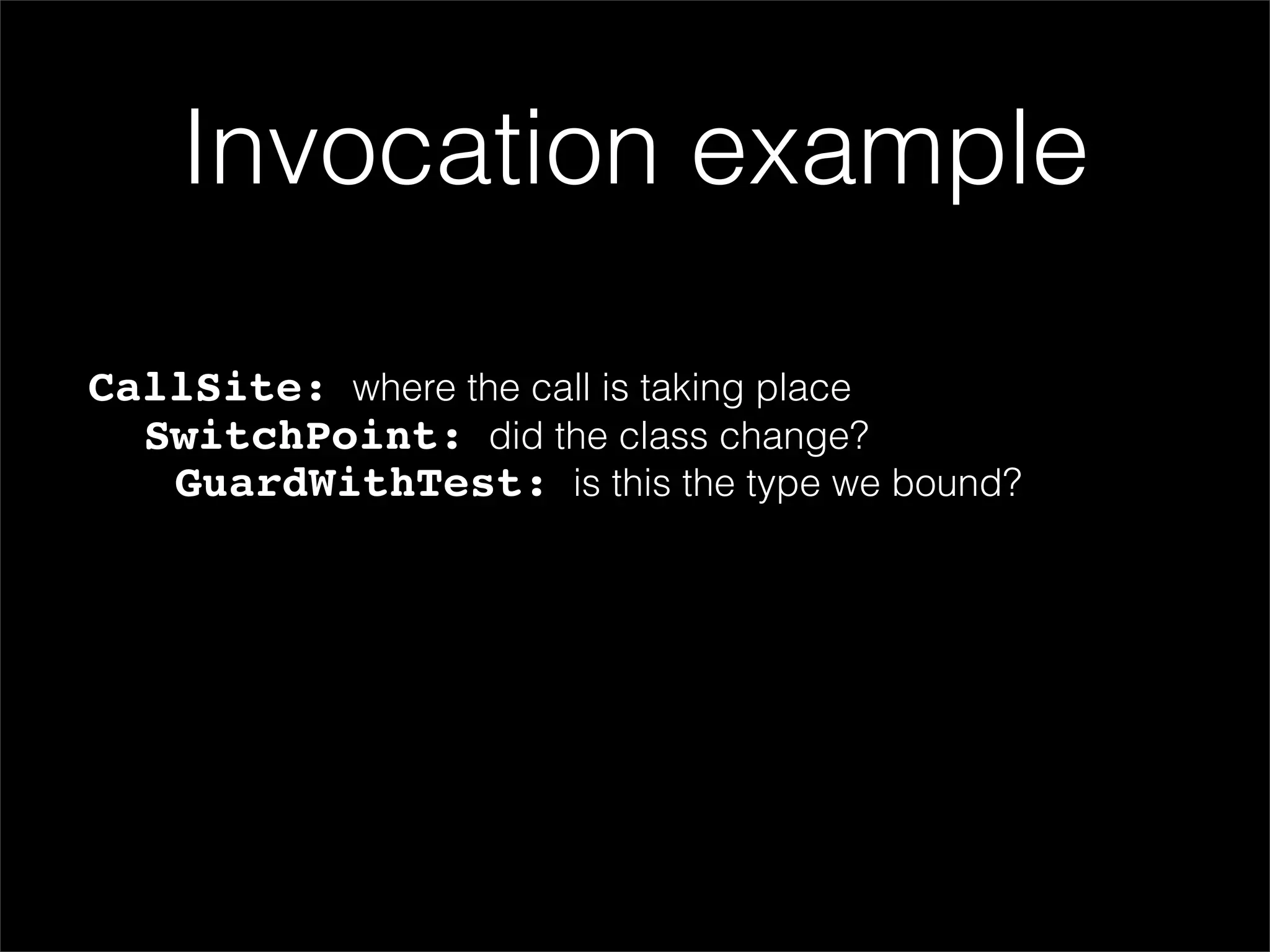 Invocation example

CallSite: where the call is taking place
SwitchPoint: did the class change?
GuardWithTest: is this the type we bound?